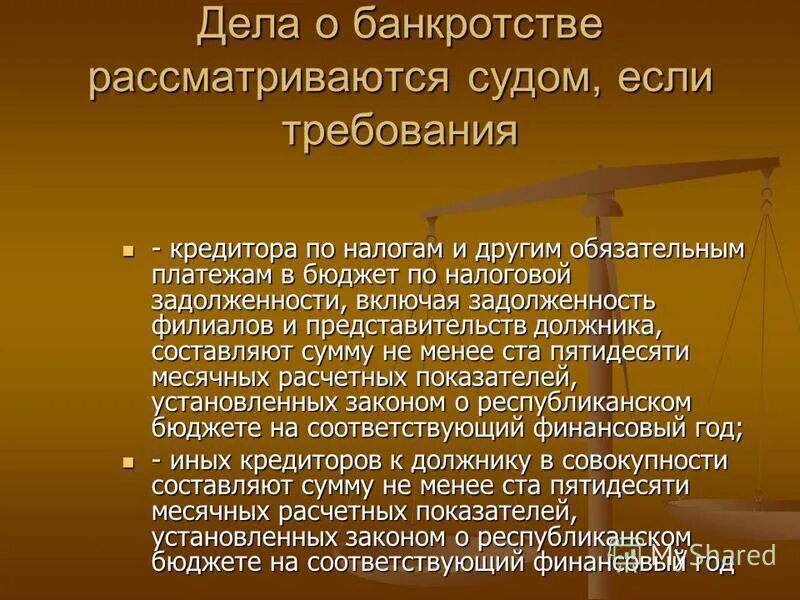 Дела о банкротстве рассматриваются судом, если требования

- кредитора по налогам и другим обязательным платежам в бюджет по налоговой задолженности, включая задолженность филиалов и представительств должника, составляют сумму не менее ста пятидесяти месячных расчетных показателей, установленных законом о республиканском бюджете на соответствующий финансовый год;
- иных кредиторов к должнику в совокупности составляют сумму не менее ста пятидесяти месячных расчетных показателей, установленных законом о республиканском бюджете на соответствующий финансовый год

MyShared